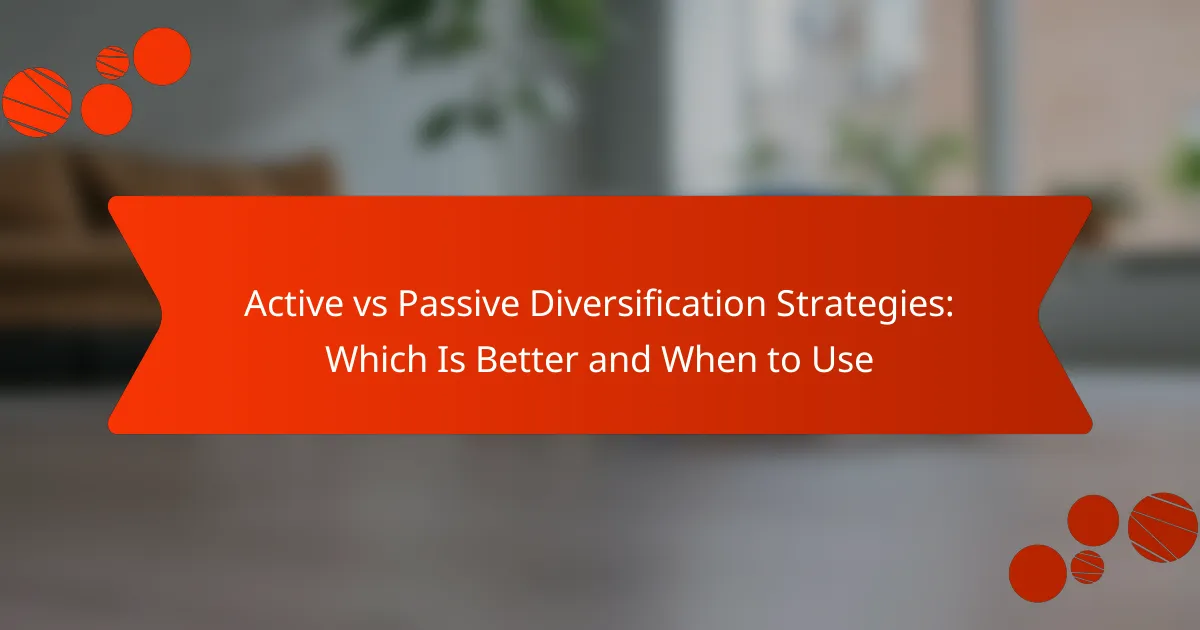 Active vs Passive Diversification Strategies: Which Is Better and When to Use